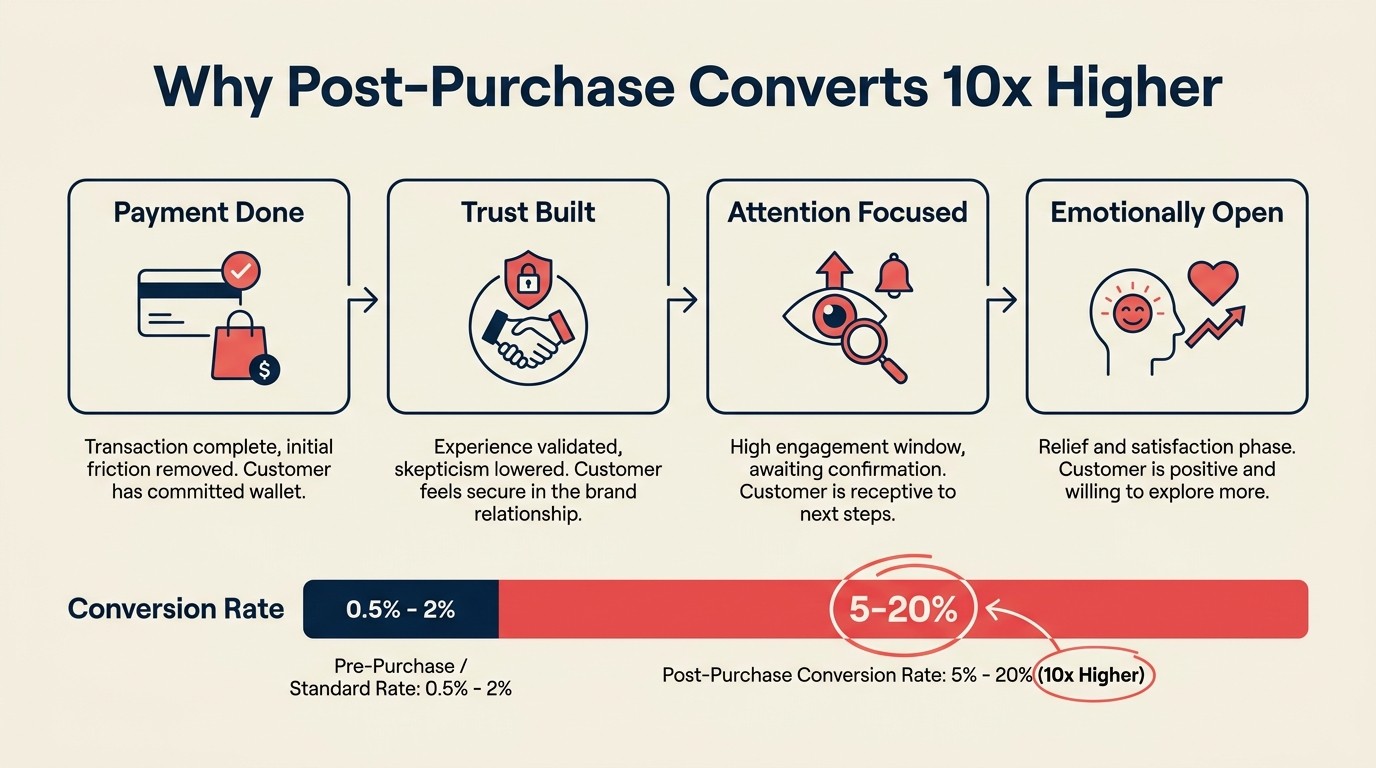 Why Post-Purchase Converts 10x Higher

Payment Done

$

Transaction complete, initial friction removed. Customer has committed wallet.

Trust Built

Experience validated, skepticism lowered. Customer feels secure in the brand relationship.

Attention Focused

High engagement window, awaiting confirmation. Customer is receptive to next steps.

Emotionally Open

Relief and satisfaction phase. Customer is positive and willing to explore more.

Conversion Rate

0.5% - 2%

5-20%

Pre-Purchase / Standard Rate: 0.5% - 2%

Post-Purchase Conversion Rate: 5% - 20% (10x Higher)